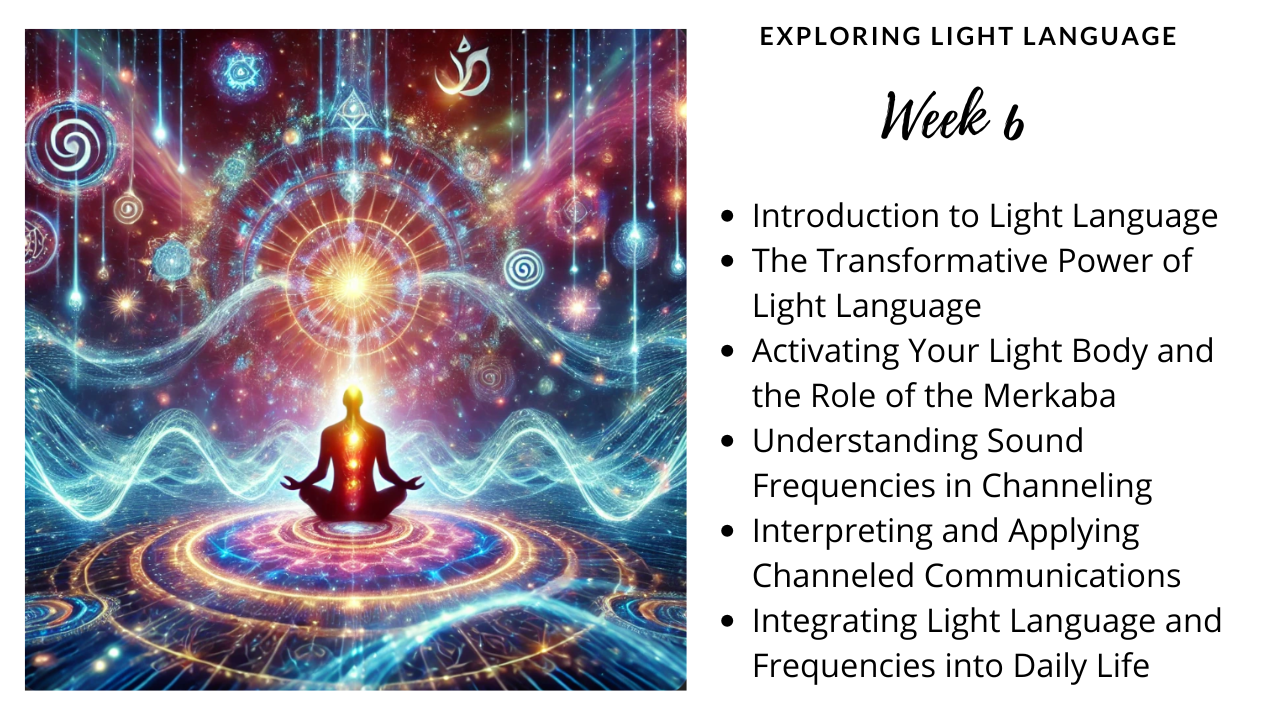 EXPLORING LIGHT LANGUAGE

Week 6

- Introduction to Light Language
- The Transformative Power of Light Language
- Activating Your Light Body and the Role of the Merkaba
- Understanding Sound Frequencies in Channeling
- Interpreting and Applying Channeled Communications
- Integrating Light Language and Frequencies into Daily Life